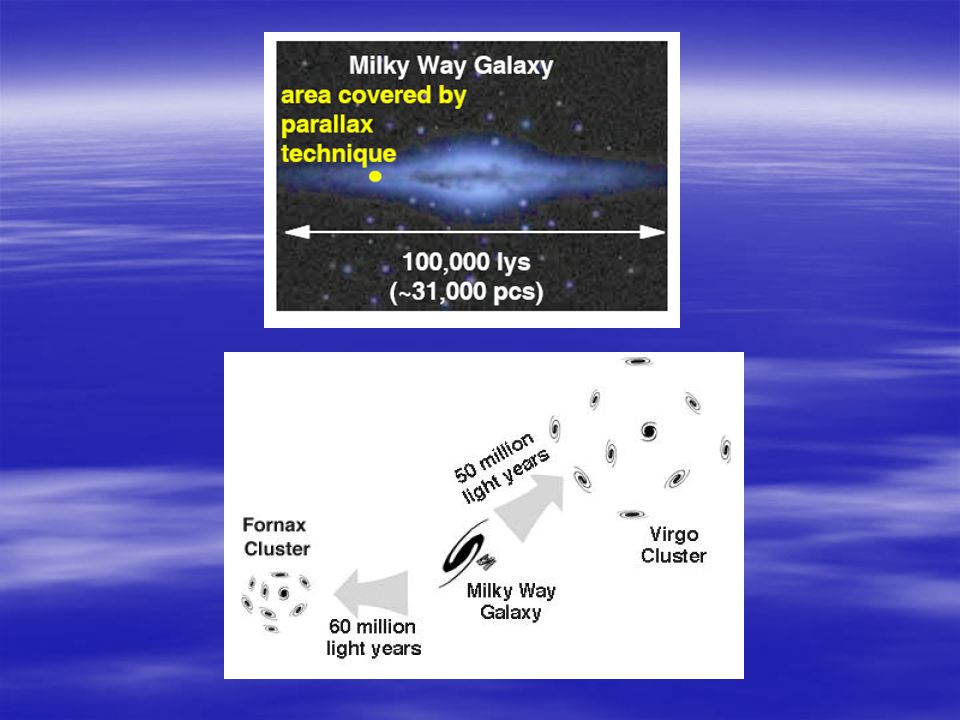 Milky Way Galaxy
area covered by parallax technique
100,000 lys
(~31,000 pcs)

50 million light years
Virgo Cluster
Fornax Cluster
Milky Way Galaxy
60 million light years